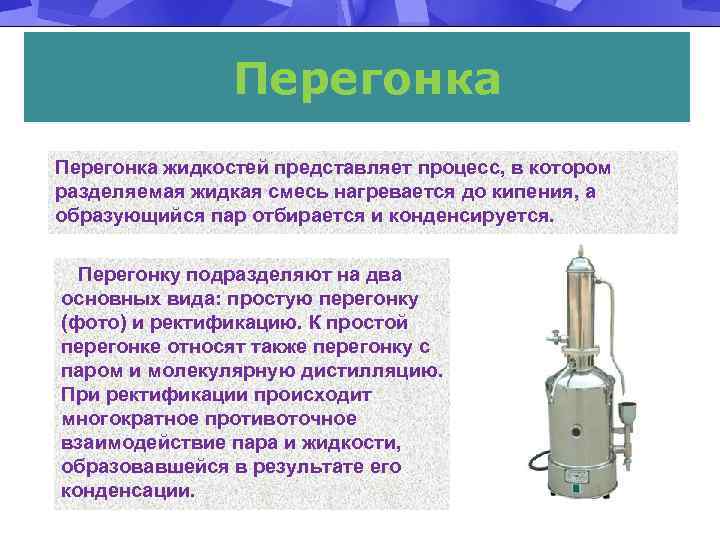 Перегонка

Перегонка жидкостей представляет процесс, в котором разделяемая жидкая смесь нагревается до кипения, а образующийся пар отбирается и конденсируется.

Перегонку подразделяют на два основных вида: простую перегонку (фото) и ректификацию. К простой перегонке относят также перегонку с паром и молекулярную дистилляцию. При ректификации происходит многократное противоточное взаимодействие пара и жидкости, образовавшейся в результате его конденсации.